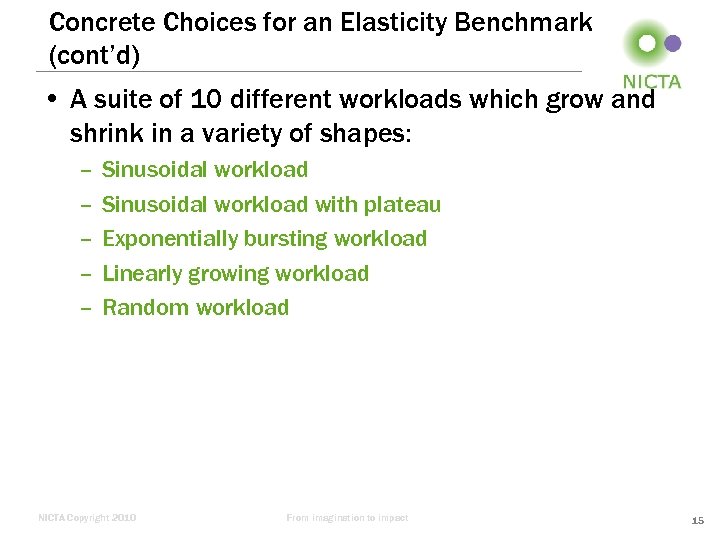 Concrete Choices for an Elasticity Benchmark (cont'd)

NICTA

• A suite of 10 different workloads which grow and shrink in a variety of shapes:

– Sinusoidal workload

– Sinusoidal workload with plateau

– Exponentially bursting workload

– Linearly growing workload

– Random workload

NICTA Copyright 2010

From imagination to impact

15